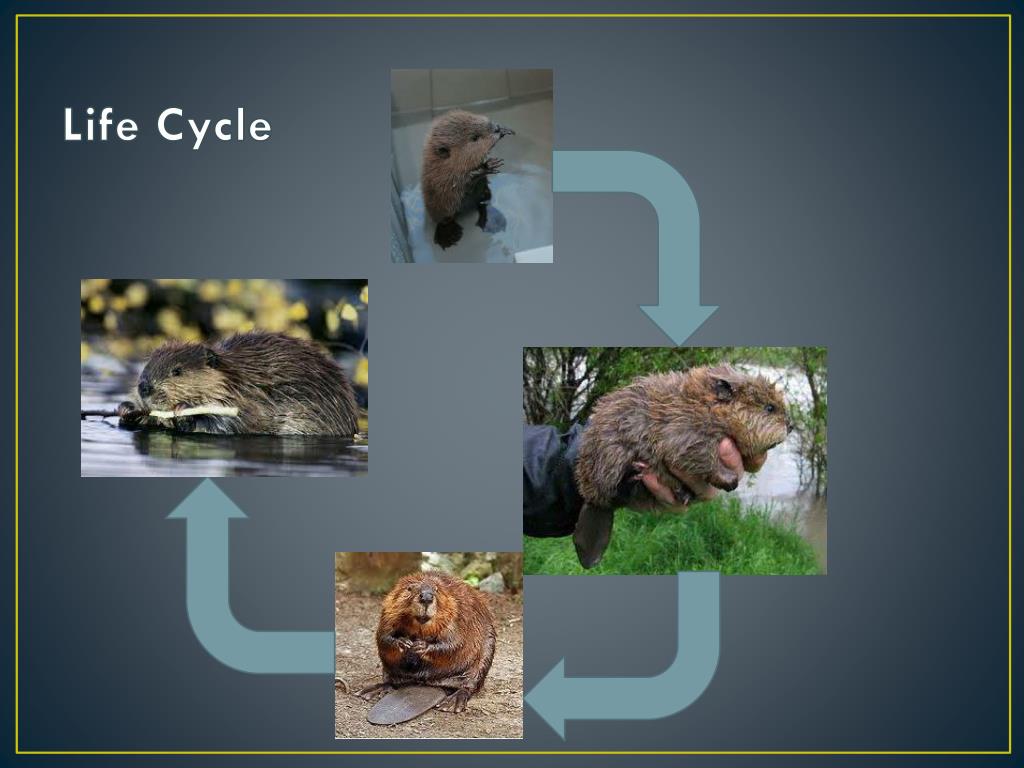 Life Cycle